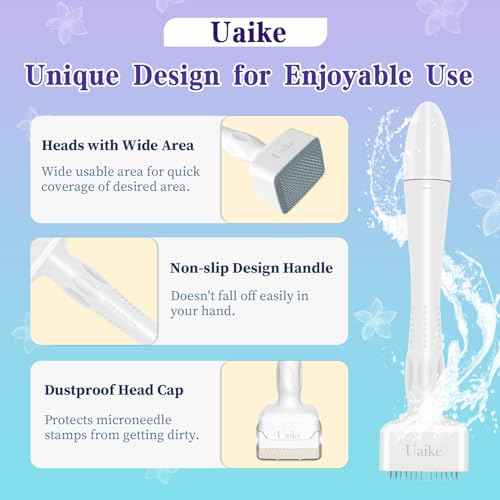 Uaike

Unique Design for Enjoyable Use

Heads with Wide Area

Wide usable area for quick coverage of desired area.

Non-slip Design Handle

Doesn't fall off easily in your hand.

Dustproof Head Cap

Protects microneedle stamps from getting dirty.

Uaike

Uaike